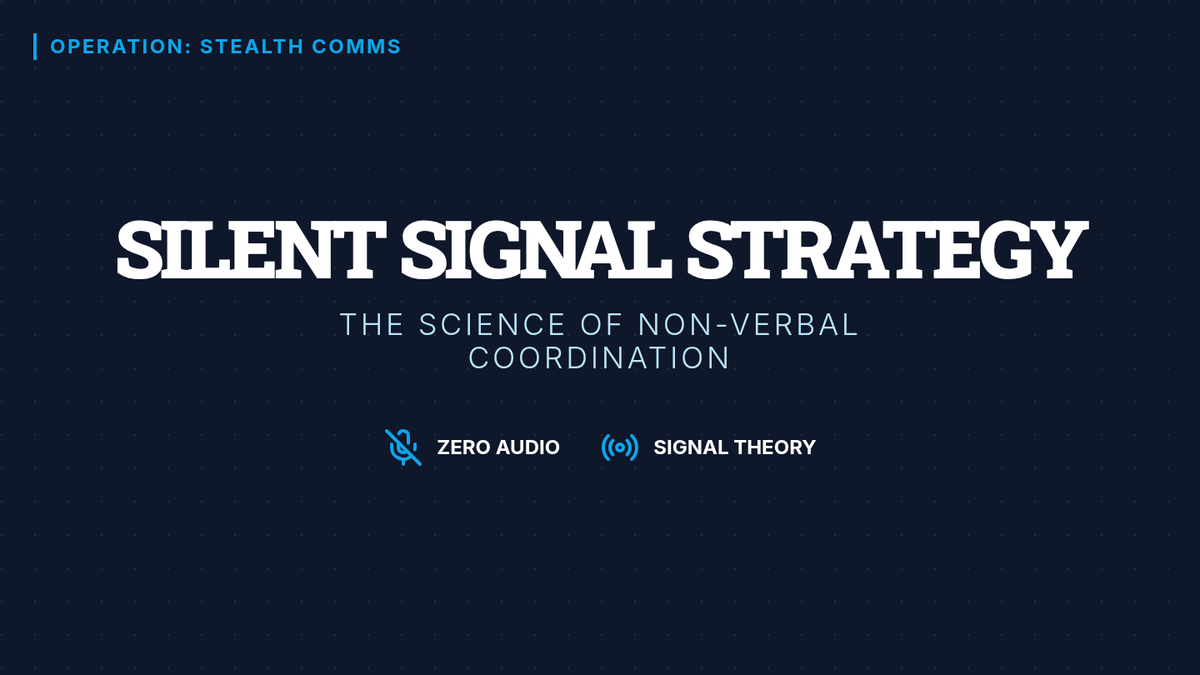 OPERATION: STEALTH COMMS

SILENT SIGNAL STRATEGY

THE SCIENCE OF NON-VERBAL COORDINATION

ZERO AUDIO

SIGNAL THEORY